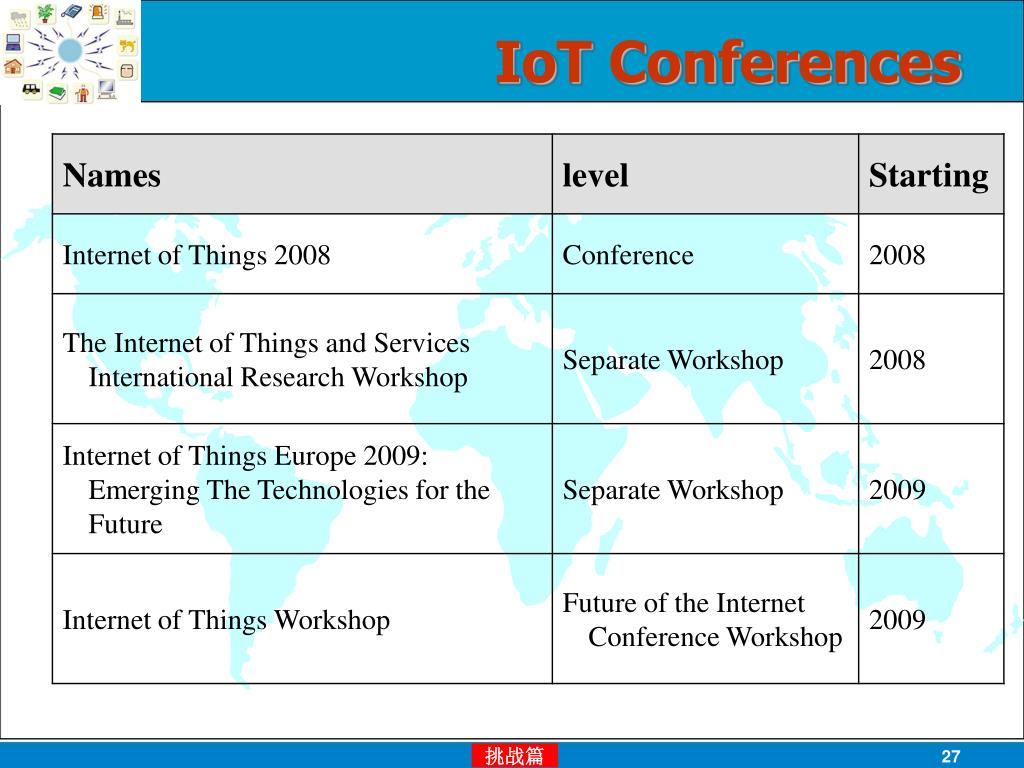 IoT Conferences

| Names | level | Starting |
|---|---|---|
| Internet of Things 2008 | Conference | 2008 |
| The Internet of Things and Services International Research Workshop | Separate Workshop | 2008 |
| Internet of Things Europe 2009: Emerging The Technologies for the Future | Separate Workshop | 2009 |
| Internet of Things Workshop | Future of the Internet Conference Workshop | 2009 |

挑战篇

27